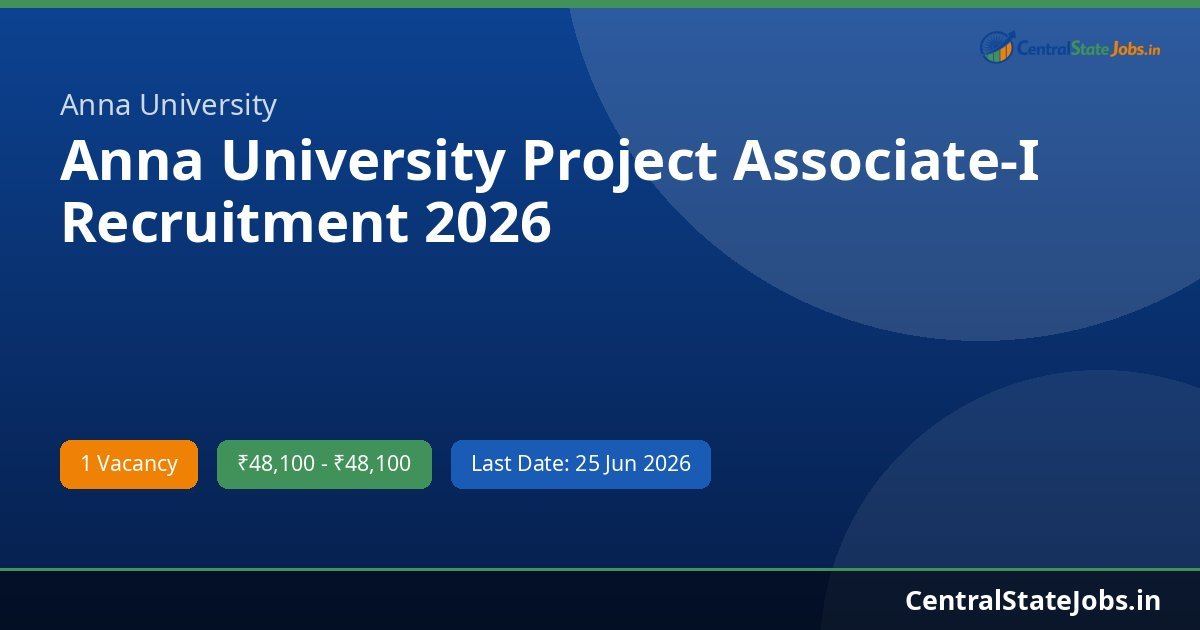 CentralStateJobs.in

Anna University

Anna University Project Associate-I Recruitment 2026

1 Vacancy

₹48,100 - ₹48,100

Last Date: 25 Jun 2026

CentralStateJobs.in